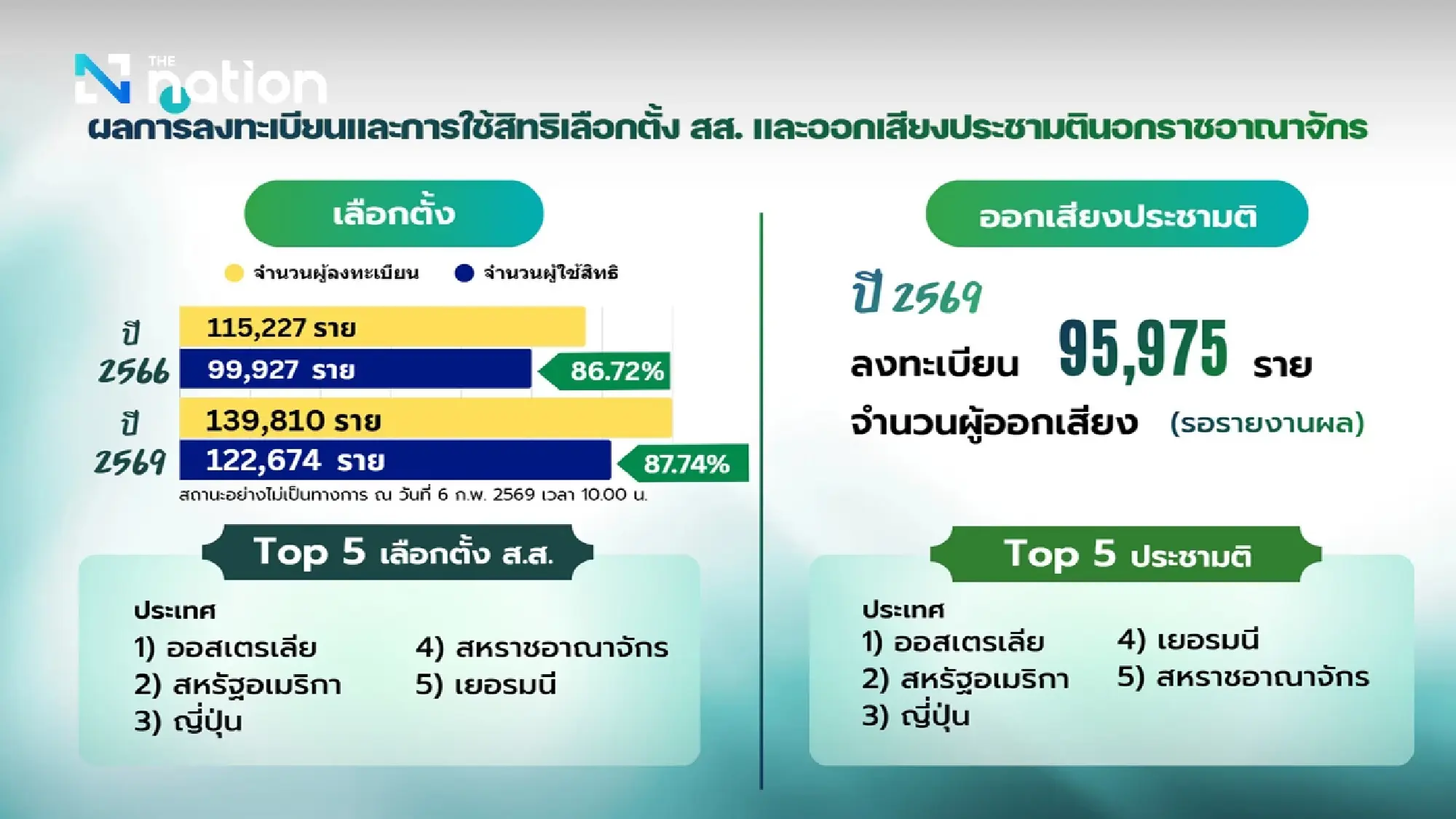 THE nation

ผลการลงทะเบียนและการใช้สิทธิเลือกตั้ง สส. และออกเสียงประชามตินอกราชอาณาจักร

เลือกตั้ง

จำนวนผู้ลงทะเบียน จำนวนผู้ใช้สิทธิ

ปี 2566
115,227 ราย
99,927 ราย
86.72%

ปี 2569
139,810 ราย
122,674 ราย
87.74%

สถานะอย่างไม่เป็นทางการ ณ วันที่ 6 ก.พ. 2569 เวลา 10.00 น.

Top 5 เลือกตั้ง ส.ส.

ประเทศ
1) ออสเตรเลีย
2) สหรัฐอเมริกา
3) ญี่ปุ่น
4) สหราชอาณาจักร
5) เยอรมนี

ออกเสียงประชามติ

ปี 2569
ลงทะเบียน 95,975 ราย
จำนวนผู้ออกเสียง (รอรายงานผล)

Top 5 ประชามติ

ประเทศ
1) ออสเตรเลีย
2) สหรัฐอเมริกา
3) ญี่ปุ่น
4) เยอรมนี
5) สหราชอาณาจักร